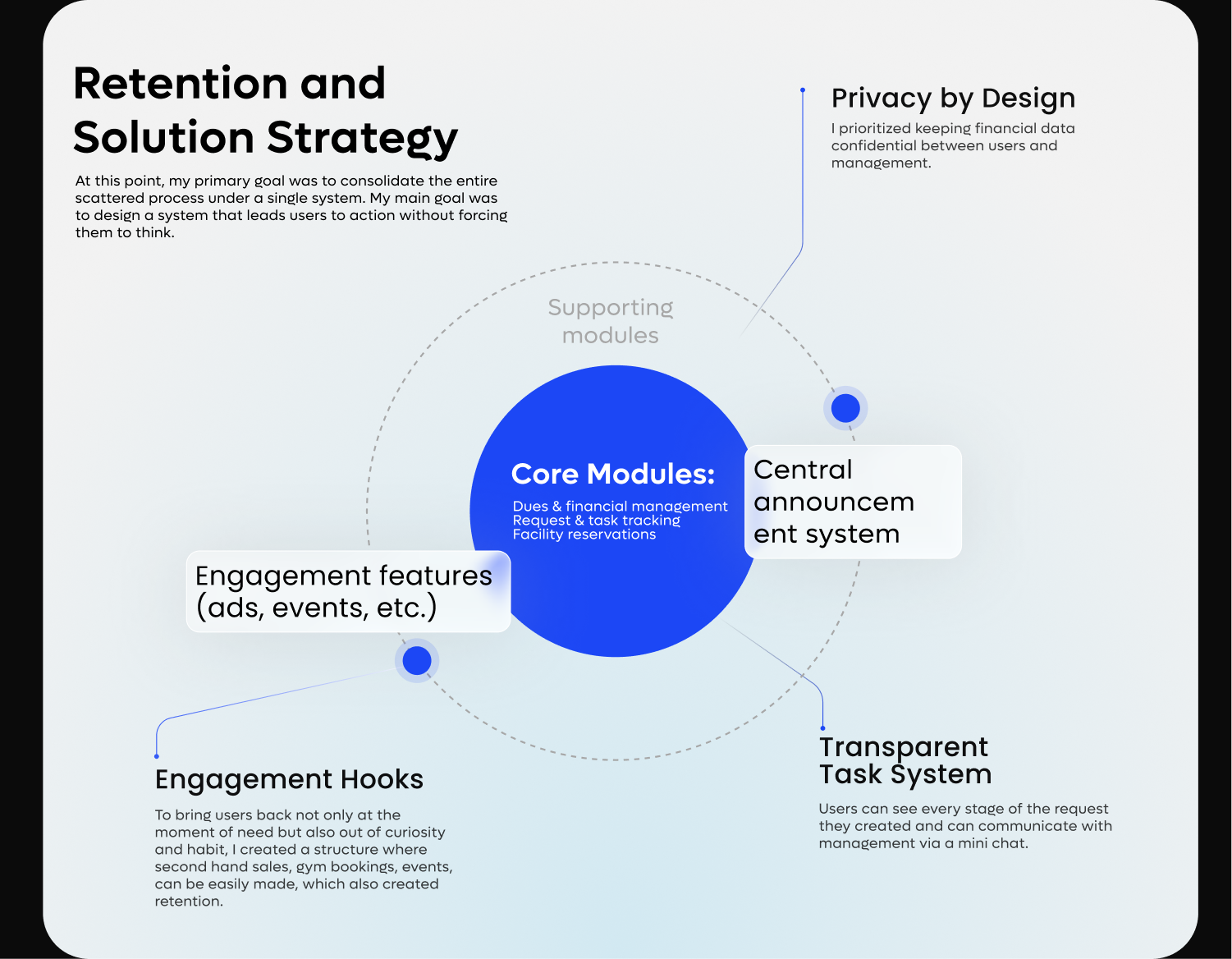 Retention and Solution Strategy

At this point, my primary goal was to consolidate the entire scattered process under a single system. My main goal was to design a system that leads users to action without forcing them to think.

Privacy by Design

I prioritized keeping financial data confidential between users and management.

Supporting modules

Core Modules:

Dues & financial management
Request & task tracking
Facility reservations

Central announcem ent system

Engagement features (ads, events, etc.)

Engagement Hooks

To bring users back not only at the moment of need but also out of curiosity and habit, I created a structure where second hand sales, gym bookings, events, can be easily made, which also created retention.

Transparent Task System

Users can see every stage of the request they created and can communicate with management via a mini chat.